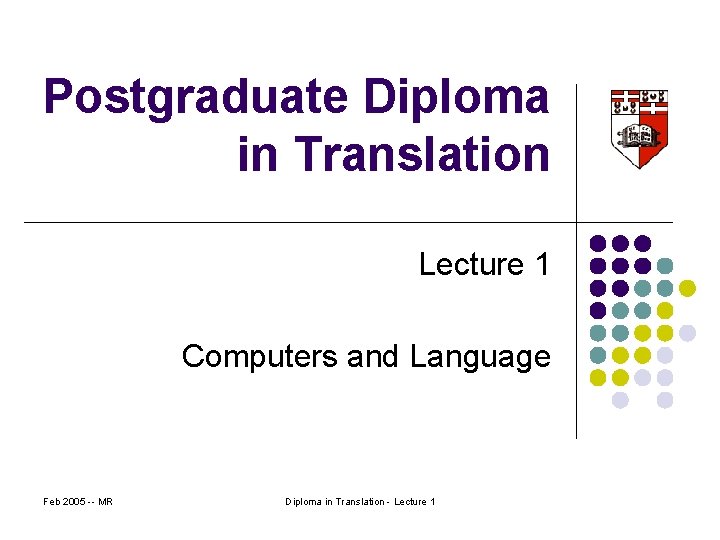 Postgraduate Diploma in Translation

Lecture 1

Computers and Language

Feb 2005 -- MR

Diploma in Translation - Lecture 1